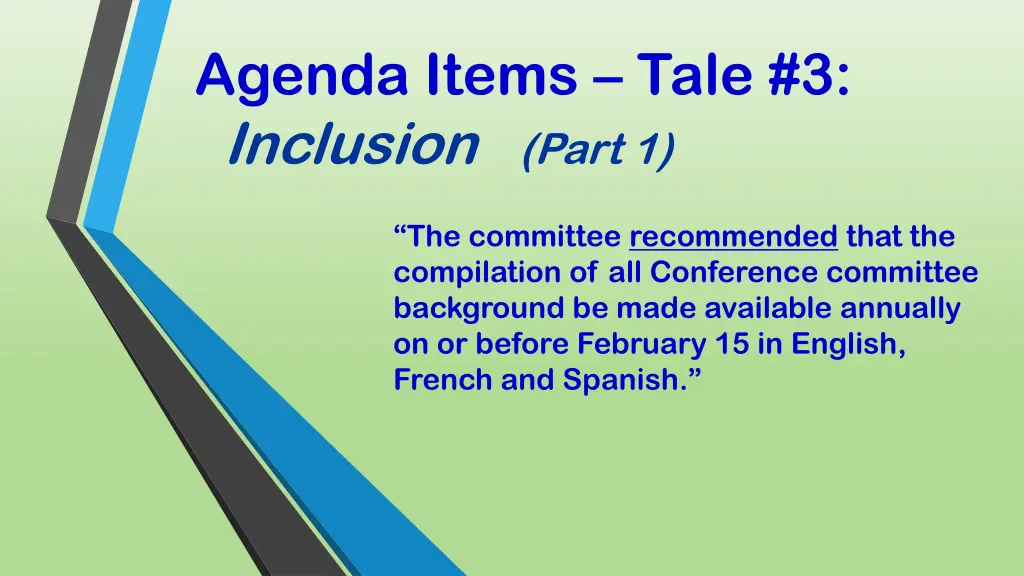 Agenda Items – Tale #3: Inclusion (Part 1)

“The committee recommended that the compilation of all Conference committee background be made available annually on or before February 15 in English, French and Spanish.”